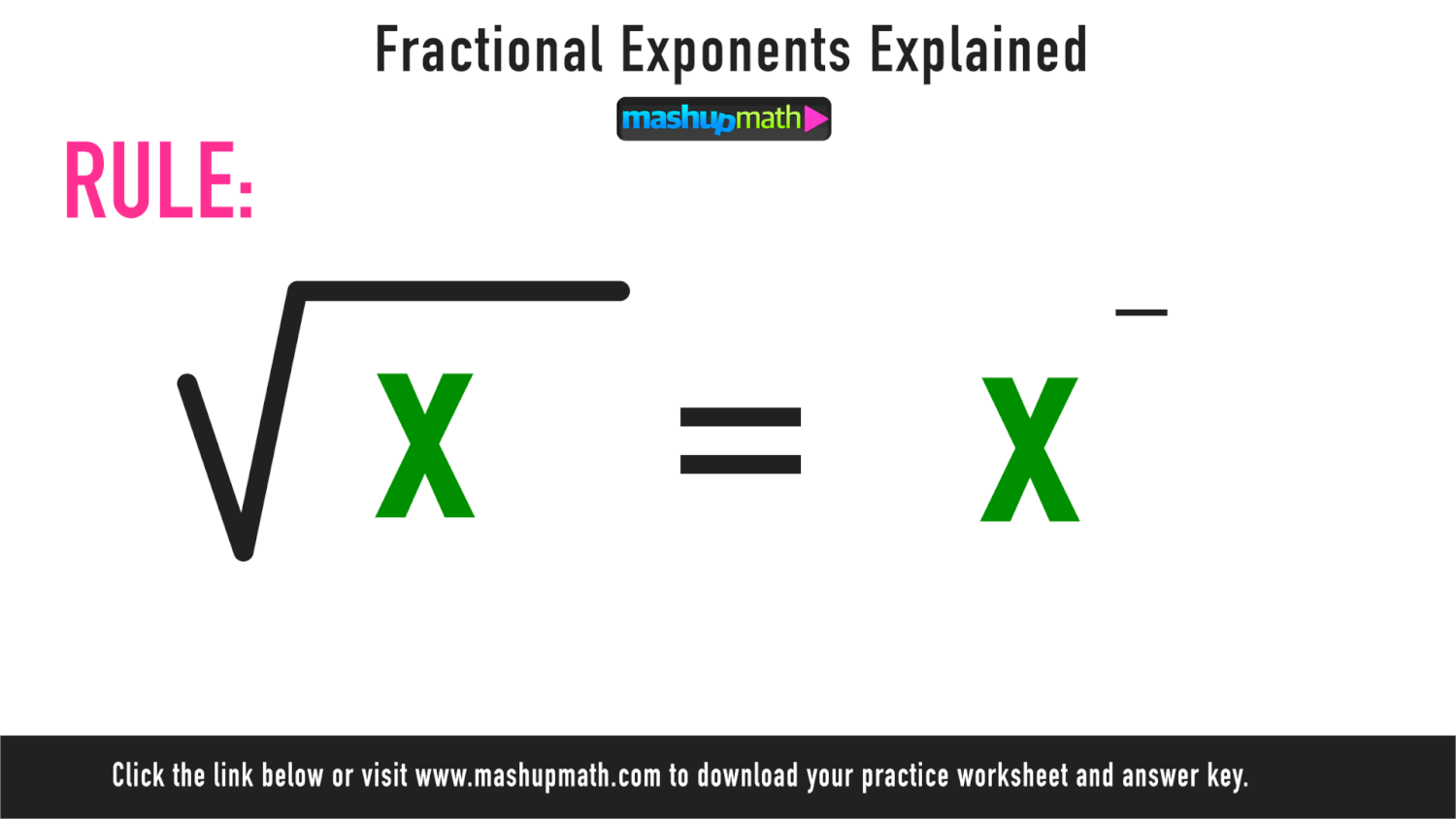 Fractional Exponents Explained

mashupmath

RULE:

$\sqrt{x} = x^{-}$

Click the link below or visit www.mashupmath.com to download your practice worksheet and answer key.